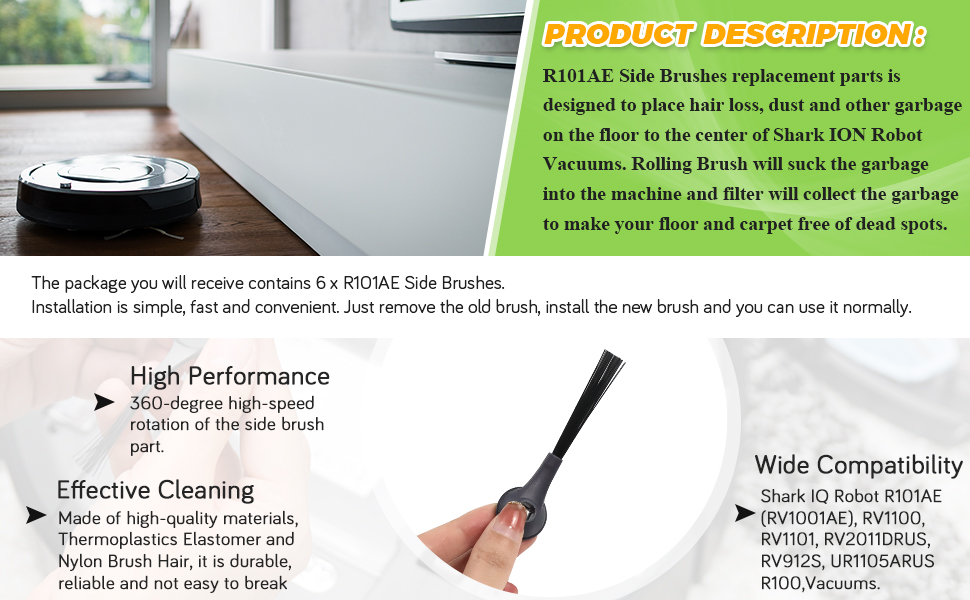 PRODUCT DESCRIPTION:

R101AE Side Brushes replacement parts is designed to place hair loss, dust and other garbage on the floor to the center of Shark ION Robot Vacuums. Rolling Brush will suck the garbage into the machine and filter will collect the garbage to make your floor and carpet free of dead spots.

The package you will receive contains 6 x R101AE Side Brushes.
Installation is simple, fast and convenient. Just remove the old brush, install the new brush and you can use it normally.

High Performance

360-degree high-speed rotation of the side brush part.

Effective Cleaning

Made of high-quality materials, Thermoplastics Elastomer and Nylon Brush Hair, it is durable, reliable and not easy to break

Wide Compatibility

Shark IQ Robot R101AE (RV1001AE), RV1100, RV1101, RV2011DRUS, RV912S, UR1105ARUS R100,Vacuums.